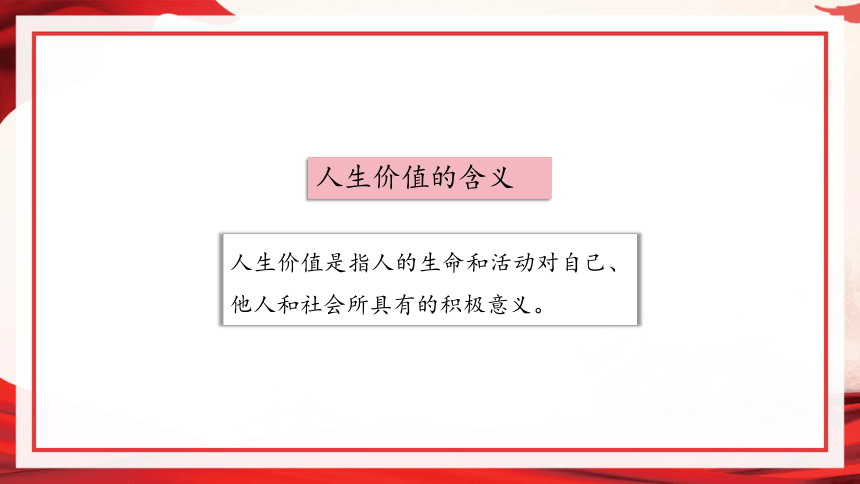 人生价值的含义

人生价值是指人的生命和活动对自己、他人和社会所具有的积极意义。